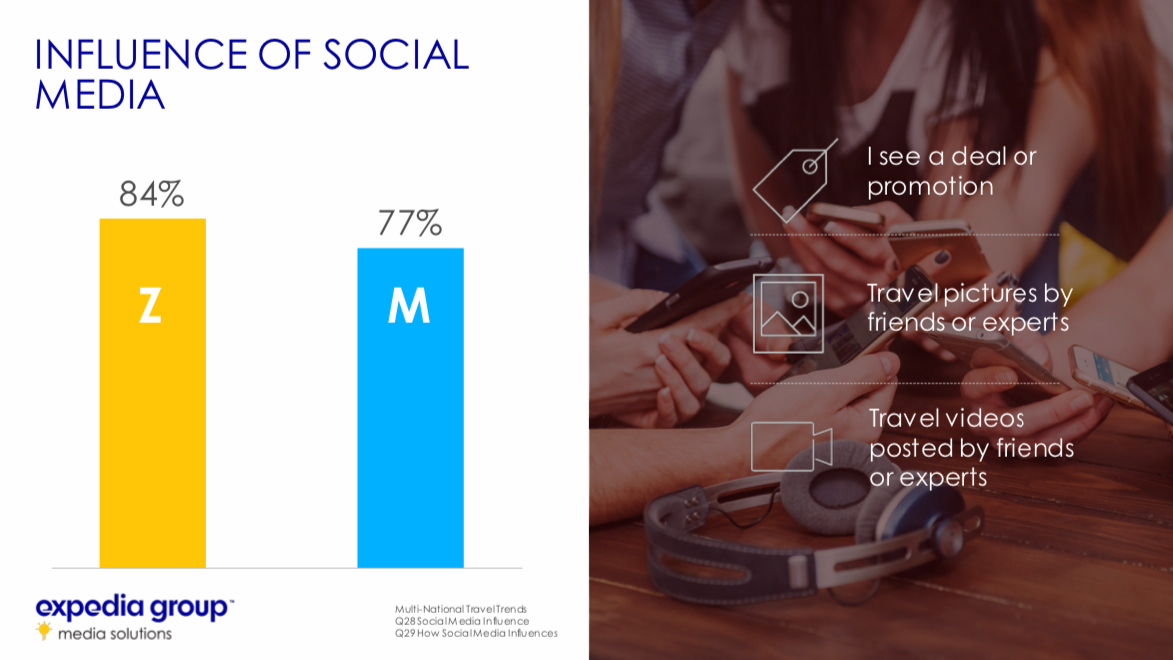 INFLUENCE OF SOCIAL MEDIA

84%

Z

77%

M

I see a deal or promotion

Travel pictures by friends or experts

Travel videos posted by friends or experts

expedia group™
media solutions

Multi-National Travel Trends
Q28 Social Media Influence
Q29 How Social Media Influences